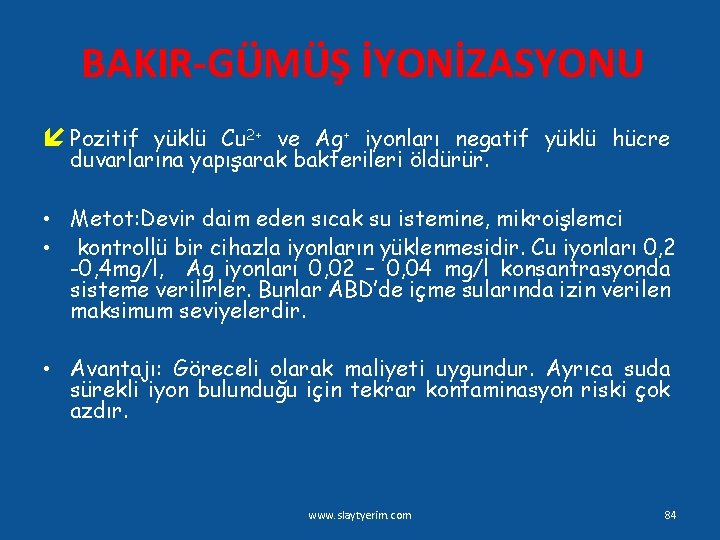 BAKIR-GÜMÜŞ İYONİZASYONU

Pozitif yüklü $Cu^{2+}$ ve $Ag^{+}$ iyonları negatif yüklü hücre duvarlarına yapışarak bakterileri öldürür.

• Metot:Devir daim eden sıcak su istemine, mikroişlemci
• kontrollü bir cihazla iyonların yüklenmesidir. Cu iyonları 0,2 -0,4mg/l, Ag iyonları 0,02 – 0,04 mg/l konsantrasyonda sisteme verilirler. Bunlar ABD'de içme sularında izin verilen maksimum seviyelerdir.

• Avantajı: Göreceli olarak maliyeti uygundur. Ayrıca suda sürekli iyon bulunduğu için tekrar kontaminasyon riski çok azdır.

www.slaytyerim.com

84